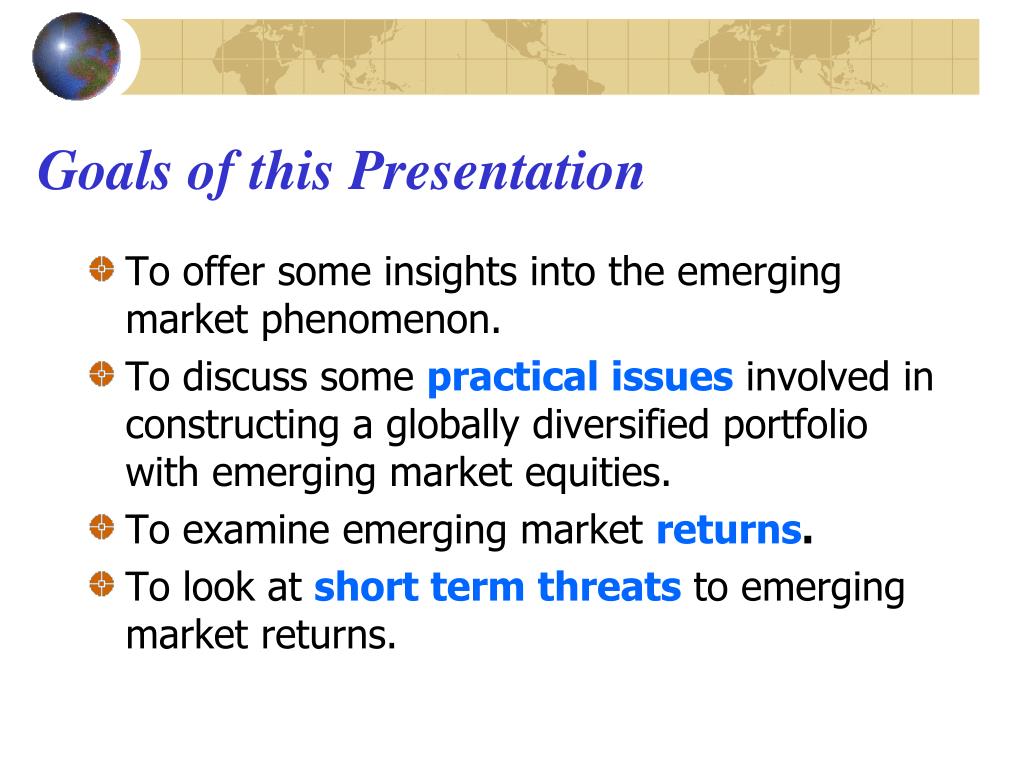 Goals of this Presentation

To offer some insights into the emerging market phenomenon.

To discuss some practical issues involved in constructing a globally diversified portfolio with emerging market equities.

To examine emerging market returns.

To look at short term threats to emerging market returns.